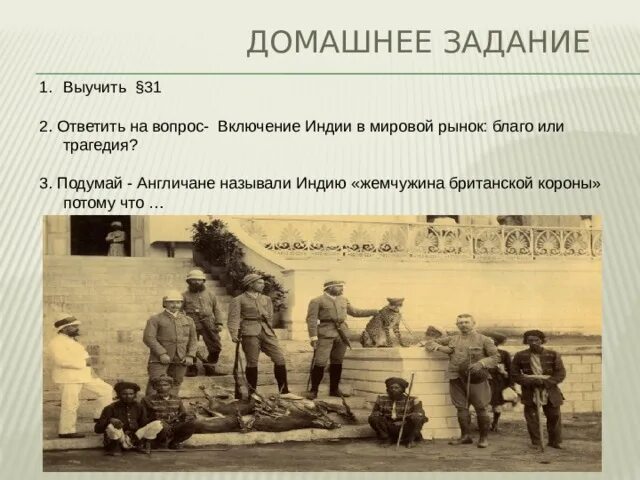 ДОМАШНЕЕ ЗАДАНИЕ

1. Выучить §31

2. Ответить на вопрос- Включение Индии в мировой рынок: благо или трагедия?

3. Подумай - Англичане называли Индию «жемчужина британской короны» потому что …